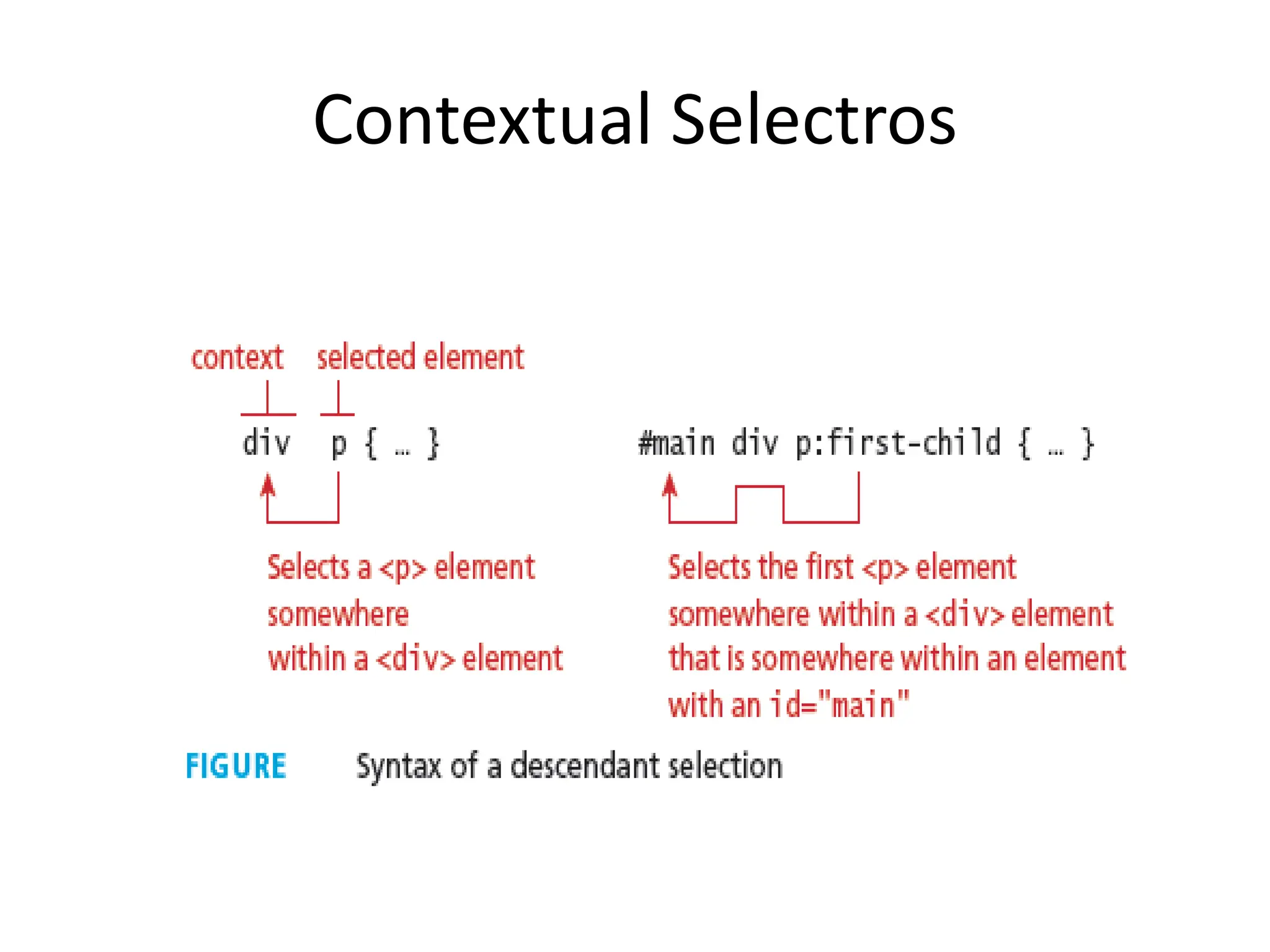 Contextual Selectros

context selected element

div p { … }

Selects a <p> element somewhere within a <div> element

#main div p:first-child { … }

Selects the first <p> element somewhere within a <div> element that is somewhere within an element with an id="main"

FIGURE Syntax of a descendant selection